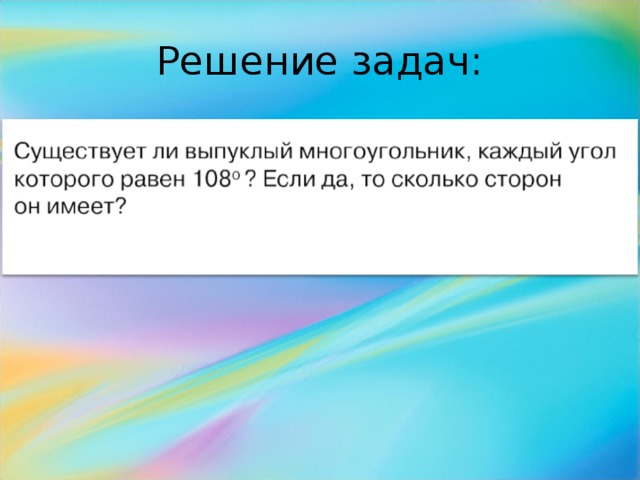 Решение задач:

Существует ли выпуклый многоугольник, каждый угол которого равен $108^o$ ? Если да, то сколько сторон он имеет?